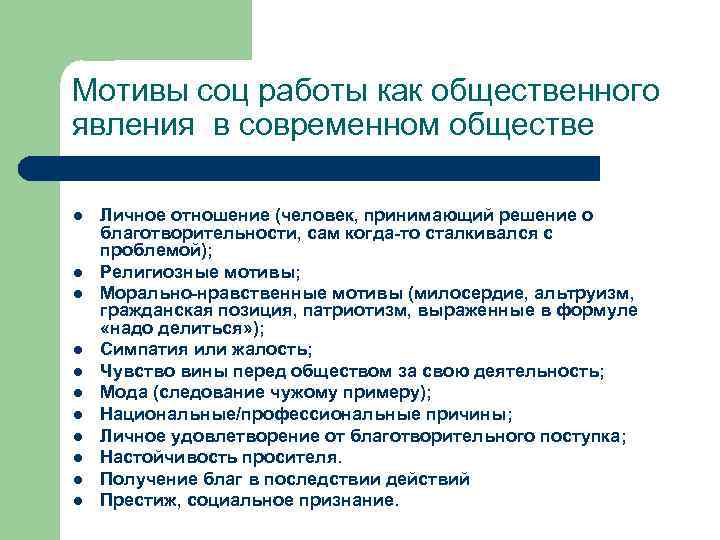 Мотивы соц работы как общественного явления в современном обществе

- Личное отношение (человек, принимающий решение о благотворительности, сам когда-то сталкивался с проблемой);
- Религиозные мотивы;
- Морально-нравственные мотивы (милосердие, альтруизм, гражданская позиция, патриотизм, выраженные в формуле «надо делиться»);
- Симпатия или жалость;
- Чувство вины перед обществом за свою деятельность;
- Мода (следование чужому примеру);
- Национальные/профессиональные причины;
- Личное удовлетворение от благотворительного поступка;
- Настойчивость просителя.
- Получение благ в последствии действий
- Престиж, социальное признание.